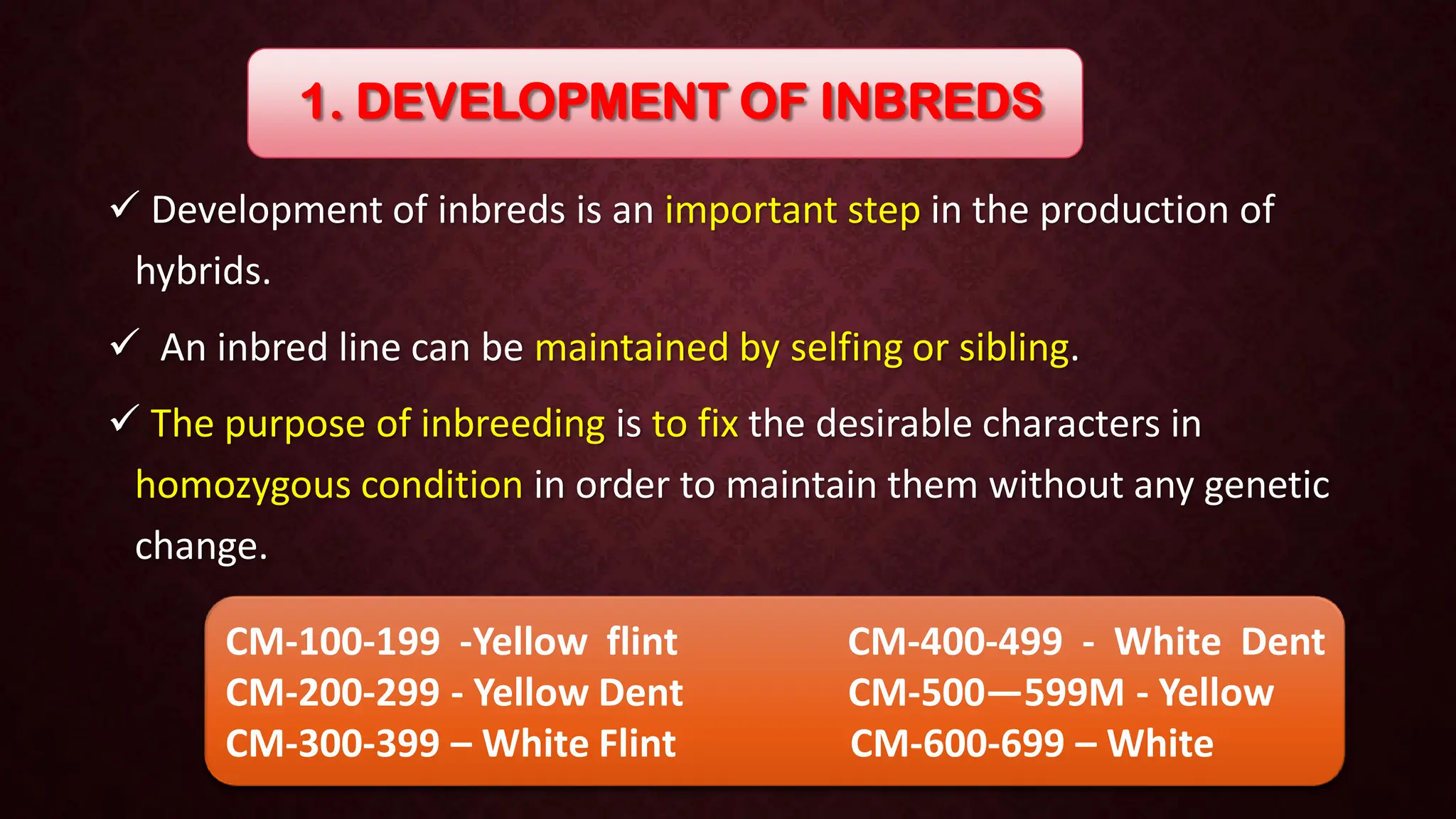 1. DEVELOPMENT OF INBREDS

✓ Development of inbreds is an important step in the production of hybrids.

✓ An inbred line can be maintained by selfing or sibling.

✓ The purpose of inbreeding is to fix the desirable characters in homozygous condition in order to maintain them without any genetic change.

CM-100-199 -Yellow flint
CM-200-299 - Yellow Dent
CM-300-399 – White Flint

CM-400-499 - White Dent
CM-500—599M - Yellow
CM-600-699 – White